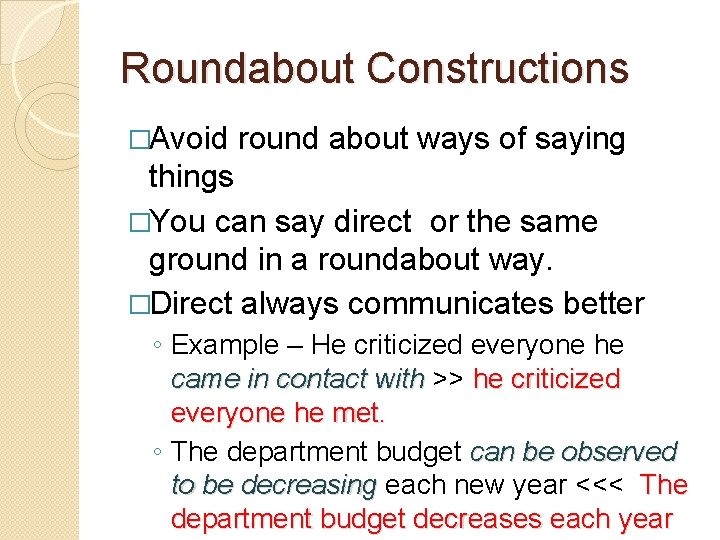 Roundabout Constructions

□Avoid round about ways of saying things

□You can say direct or the same ground in a roundabout way.

□Direct always communicates better

◦ Example – He criticized everyone he came in contact with >> he criticized everyone he met.

◦ The department budget can be observed to be decreasing each new year <<< The department budget decreases each year